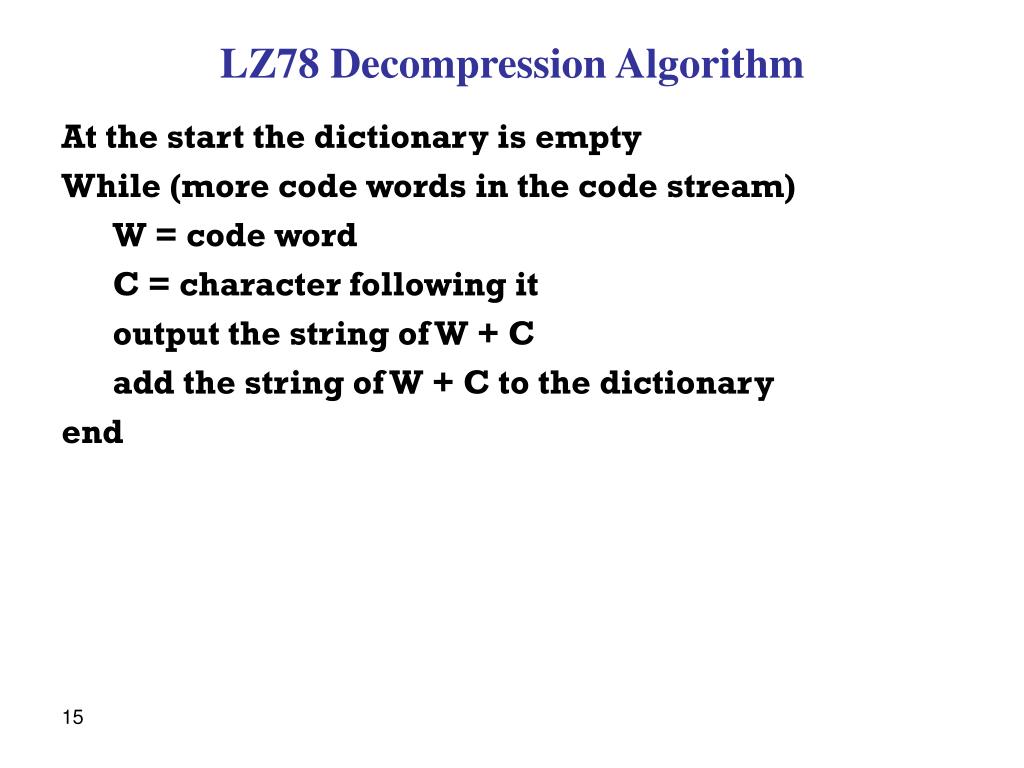 LZ78 Decompression Algorithm

At the start the dictionary is empty

While (more code words in the code stream)

W = code word

C = character following it

output the string of W + C

add the string of W + C to the dictionary

end

15